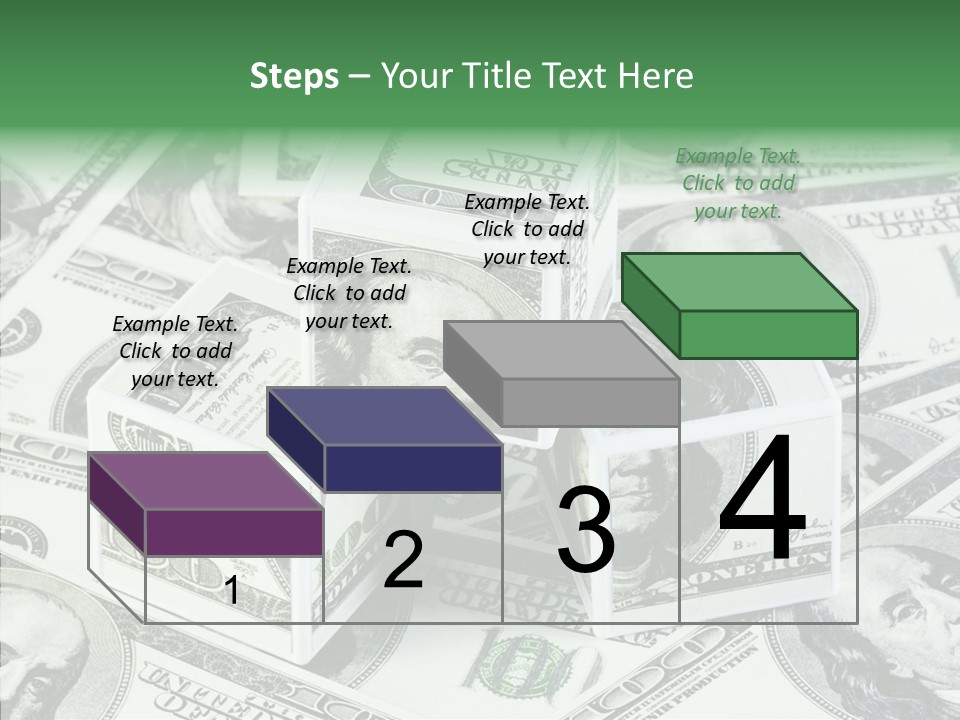 Steps – Your Title Text Here

Example Text. Click to add your text.

Example Text. Click to add your text.

Example Text. Click to add your text.

Example Text. Click to add your text.

1

2

3

4